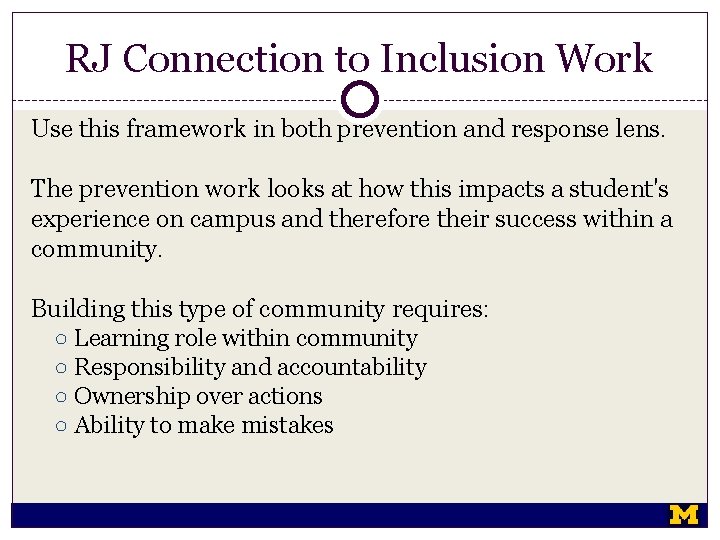 RJ Connection to Inclusion Work

Use this framework in both prevention and response lens.

The prevention work looks at how this impacts a student's experience on campus and therefore their success within a community.

Building this type of community requires:
○ Learning role within community
○ Responsibility and accountability
○ Ownership over actions
○ Ability to make mistakes

M